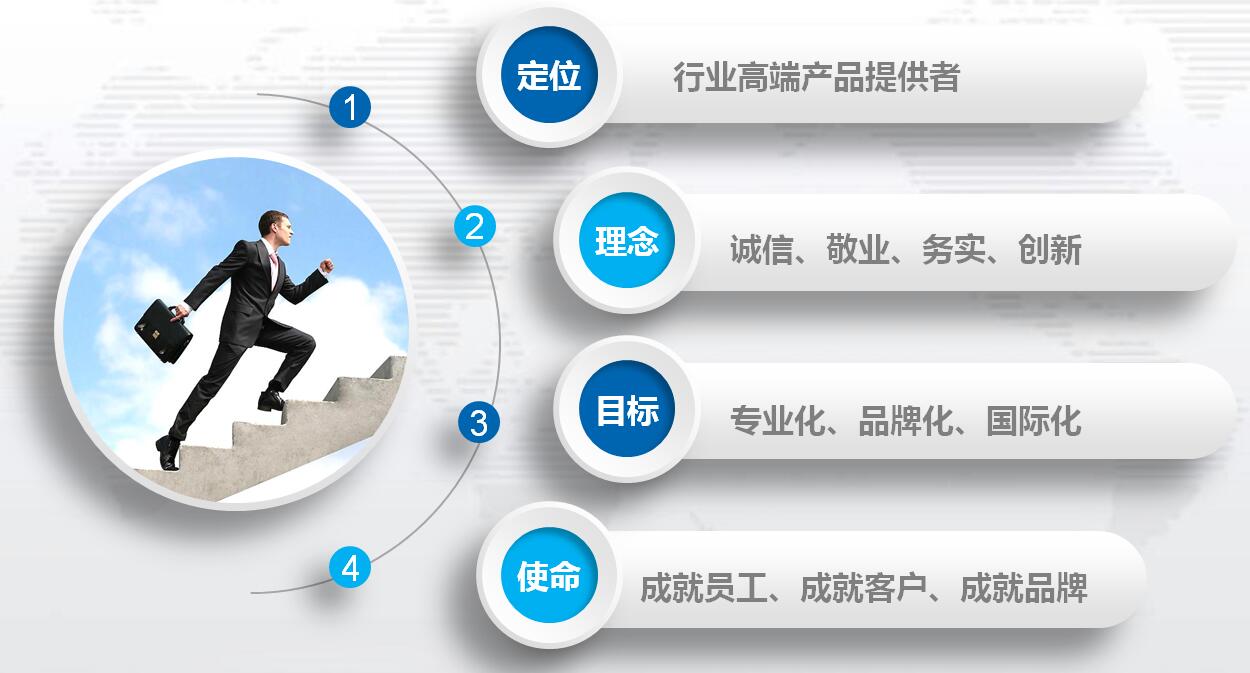 1
定位
行业高端产品提供者

2
理念
诚信、敬业、务实、创新

3
目标
专业化、品牌化、国际化

4
使命
成就员工、成就客户、成就品牌